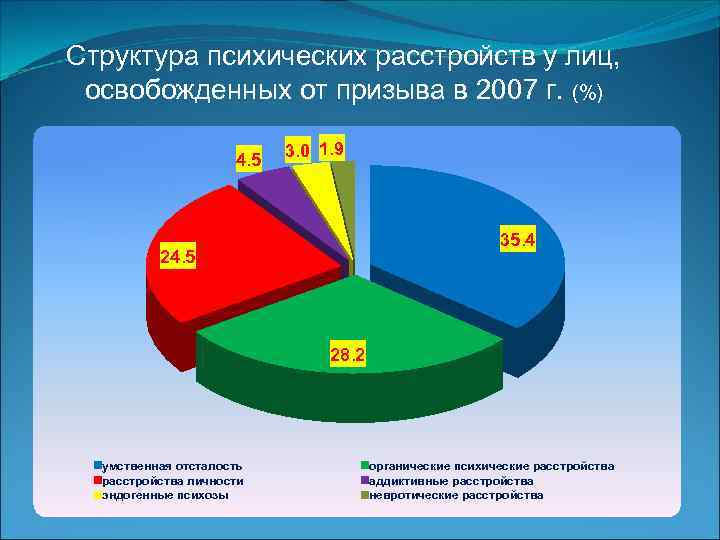 Структура психических расстройств у лиц, освобожденных от призыва в 2007 г. (%)

4.5
3.0
1.9
35.4
24.5
28.2

умственная отсталость
органические психические расстройства
расстройства личности
аддиктивные расстройства
эндогенные психозы
невротические расстройства